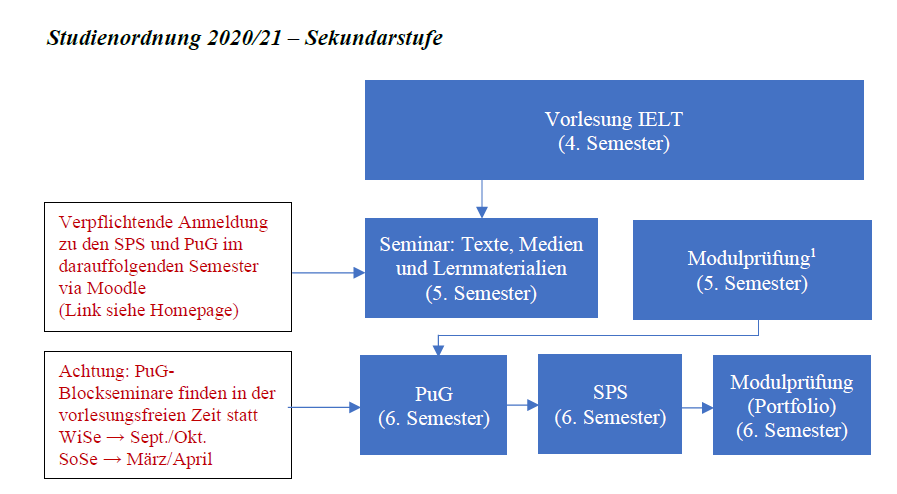 Studienordnung 2020/21 – Sekundarstufe

Vorlesung IELT
(4. Semester)

Verpflichtende Anmeldung zu den SPS und PuG im darauffolgenden Semester via Moodle
(Link siehe Homepage)

Seminar: Texte, Medien und Lernmaterialien
(5. Semester)

Modulprüfung$^1$
(5. Semester)

Achtung: PuG-Blockseminare finden in der vorlesungsfreien Zeit statt
WiSe → Sept./Okt.
SoSe → März/April

PuG
(6. Semester)

SPS
(6. Semester)

Modulprüfung
(Portfolio)
(6. Semester)